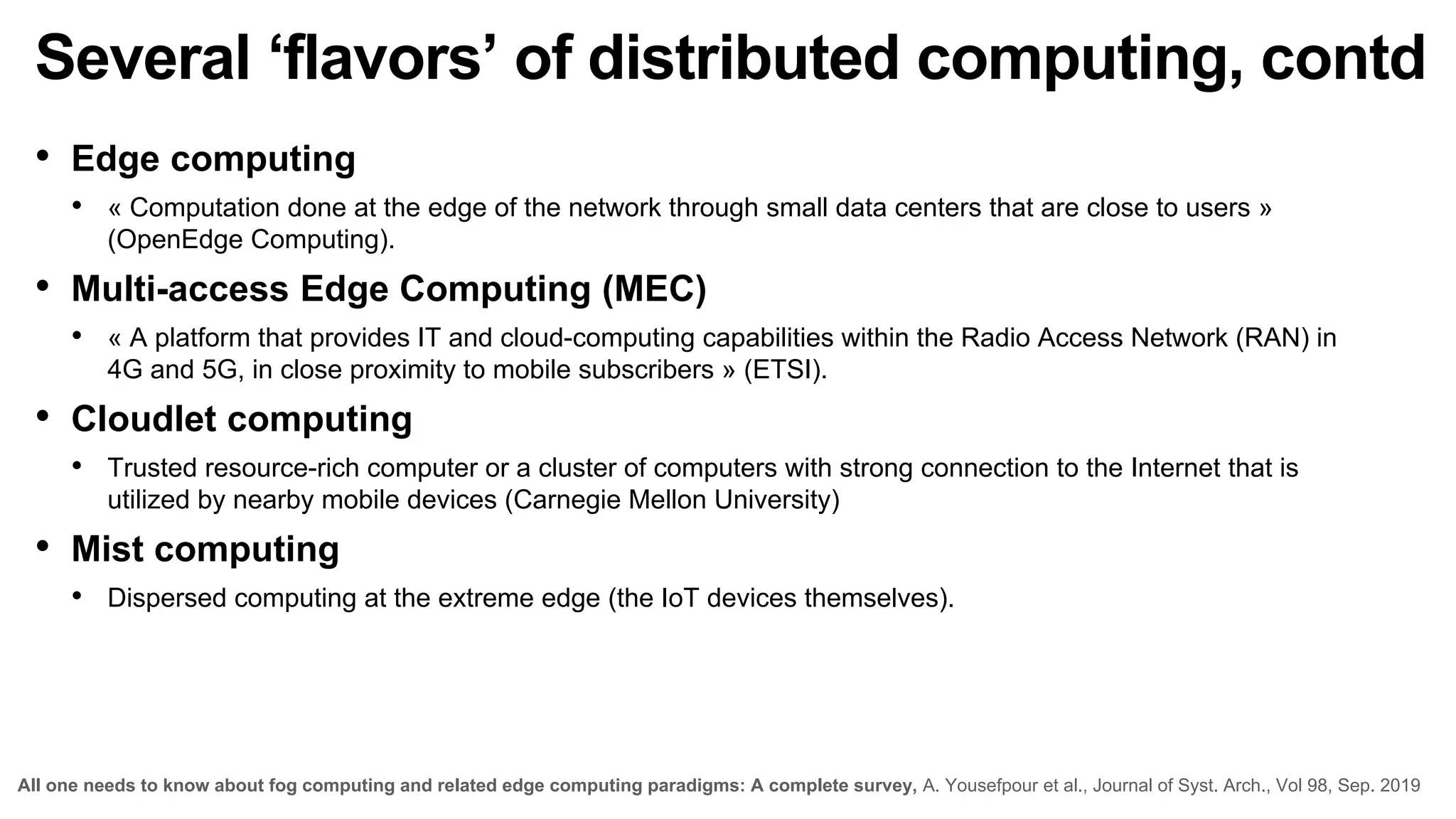 Several ‘flavors’ of distributed computing, contd

• Edge computing
  • « Computation done at the edge of the network through small data centers that are close to users » (OpenEdge Computing).
• Multi-access Edge Computing (MEC)
  • « A platform that provides IT and cloud-computing capabilities within the Radio Access Network (RAN) in 4G and 5G, in close proximity to mobile subscribers » (ETSI).
• Cloudlet computing
  • Trusted resource-rich computer or a cluster of computers with strong connection to the Internet that is utilized by nearby mobile devices (Carnegie Mellon University)
• Mist computing
  • Dispersed computing at the extreme edge (the IoT devices themselves).

All one needs to know about fog computing and related edge computing paradigms: A complete survey, A. Yousefpour et al., Journal of Syst. Arch., Vol 98, Sep. 2019